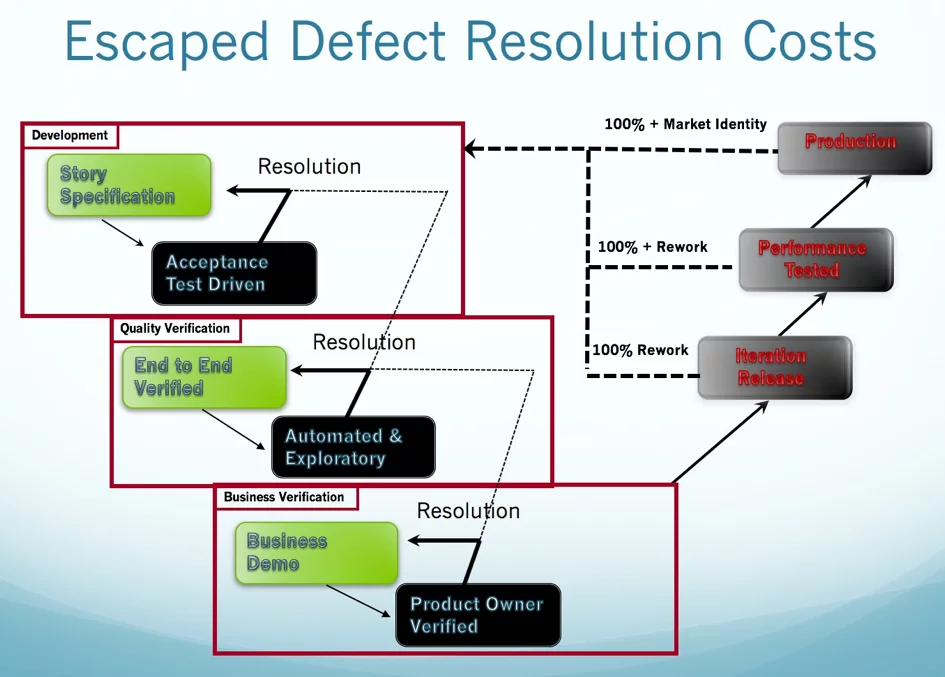 Escaped Defect Resolution Costs

Development

Story Specification

Resolution

Acceptance Test Driven

Quality Verification

End to End Verified

Resolution

Automated & Exploratory

Business Verification

Business Demo

Resolution

Product Owner Verified

100% + Market Identity

Production

100% + Rework

Performance Tested

100% Rework

Iteration Release